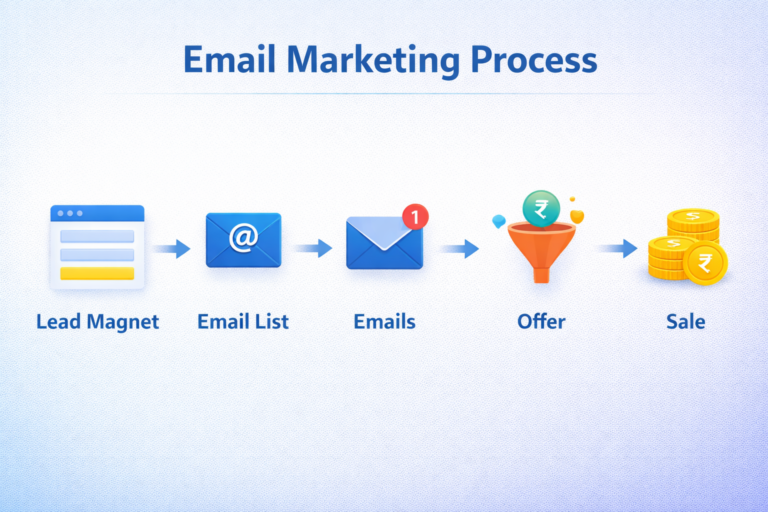 Email Marketing Process

@

1

₹

₹

Lead Magnet

Email List

Emails

Offer

Sale